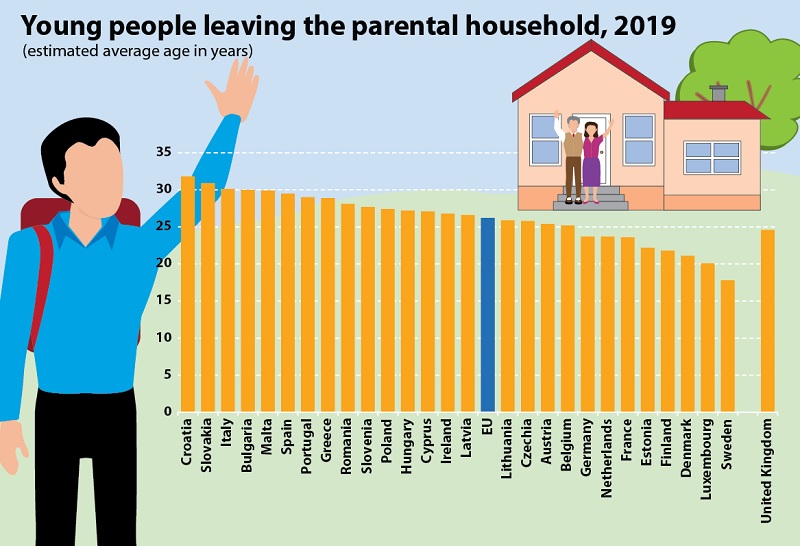 Young people leaving the parental household, 2019
(estimated average age in years)

35
30
25
20
15
10
5
0

Croatia
Slovakia
Italy
Bulgaria
Malta
Spain
Portugal
Greece
Romania
Slovenia
Poland
Hungary
Cyprus
Ireland
Latvia
EU
Lithuania
Czechia
Austria
Belgium
Germany
Netherlands
France
Estonia
Finland
Denmark
Luxembourg
Sweden
United Kingdom